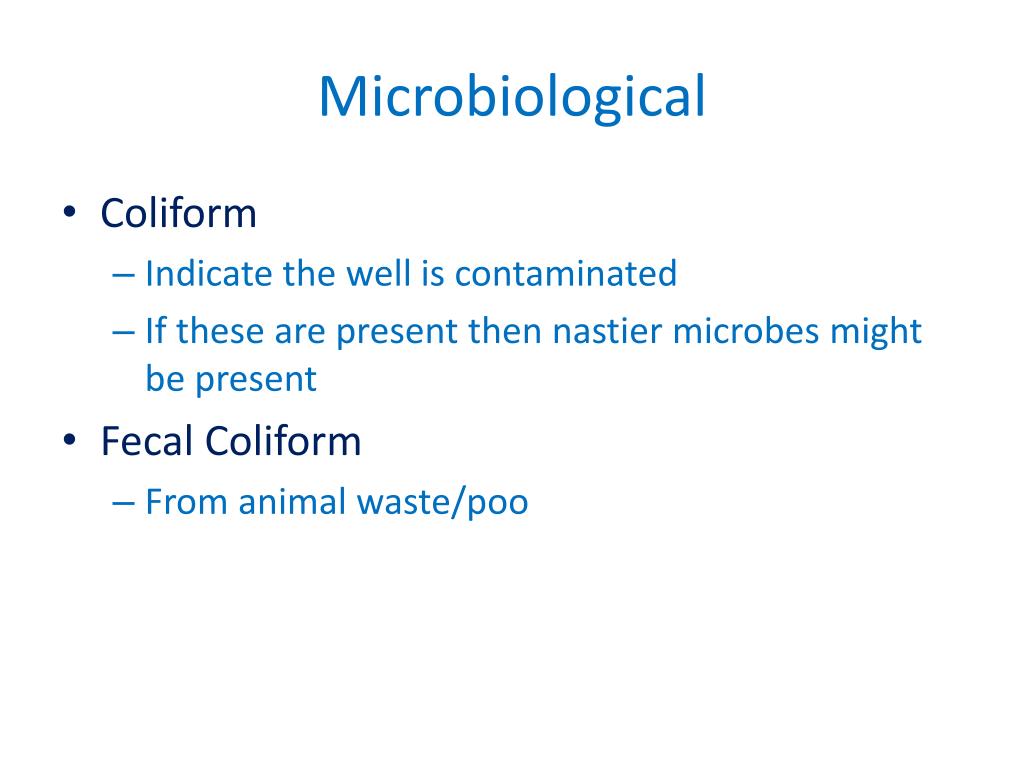 Microbiological

• Coliform
  – Indicate the well is contaminated
  – If these are present then nastier microbes might be present
• Fecal Coliform
  – From animal waste/poo